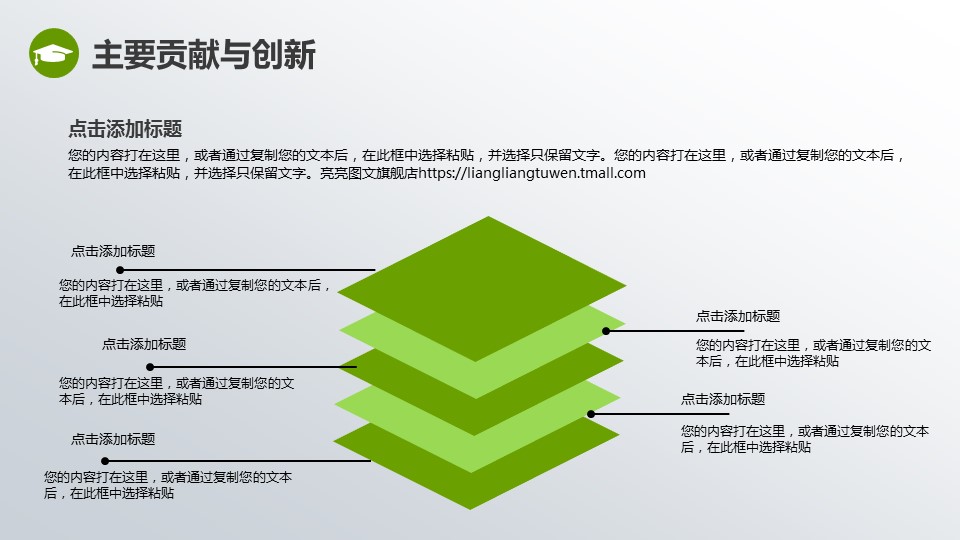 主要贡献与创新

点击添加标题

您的内容打在这里，或者通过复制您的文本后，在此框中选择粘贴，并选择只保留文字。您的内容打在这里，或者通过复制您的文本后，在此框中选择粘贴，并选择只保留文字。亮亮图文旗舰店https://liangliangtuwen.tmall.com

点击添加标题

您的内容打在这里，或者通过复制您的文本后，在此框中选择粘贴

点击添加标题

您的内容打在这里，或者通过复制您的文本后，在此框中选择粘贴

点击添加标题

您的内容打在这里，或者通过复制您的文本后，在此框中选择粘贴

点击添加标题

您的内容打在这里，或者通过复制您的文本后，在此框中选择粘贴

点击添加标题

您的内容打在这里，或者通过复制您的文本后，在此框中选择粘贴